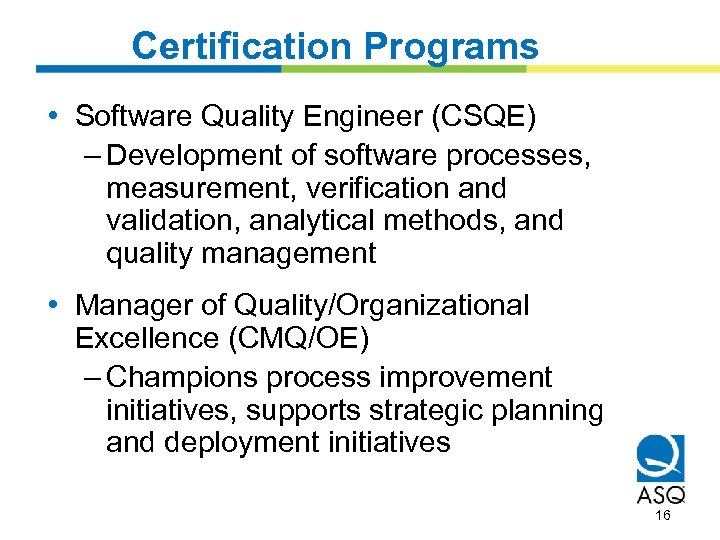 Certification Programs

• Software Quality Engineer (CSQE)
– Development of software processes, measurement, verification and validation, analytical methods, and quality management

• Manager of Quality/Organizational Excellence (CMQ/OE)
– Champions process improvement initiatives, supports strategic planning and deployment initiatives

ASQ

16